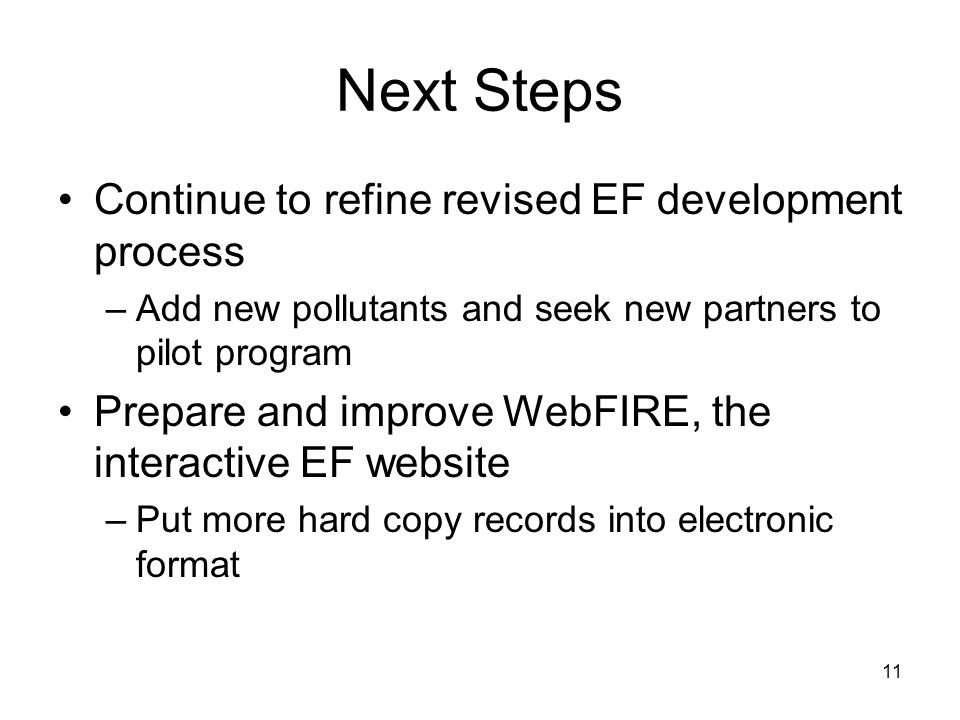 Next Steps

• Continue to refine revised EF development process
– Add new pollutants and seek new partners to pilot program

• Prepare and improve WebFIRE, the interactive EF website
– Put more hard copy records into electronic format

11